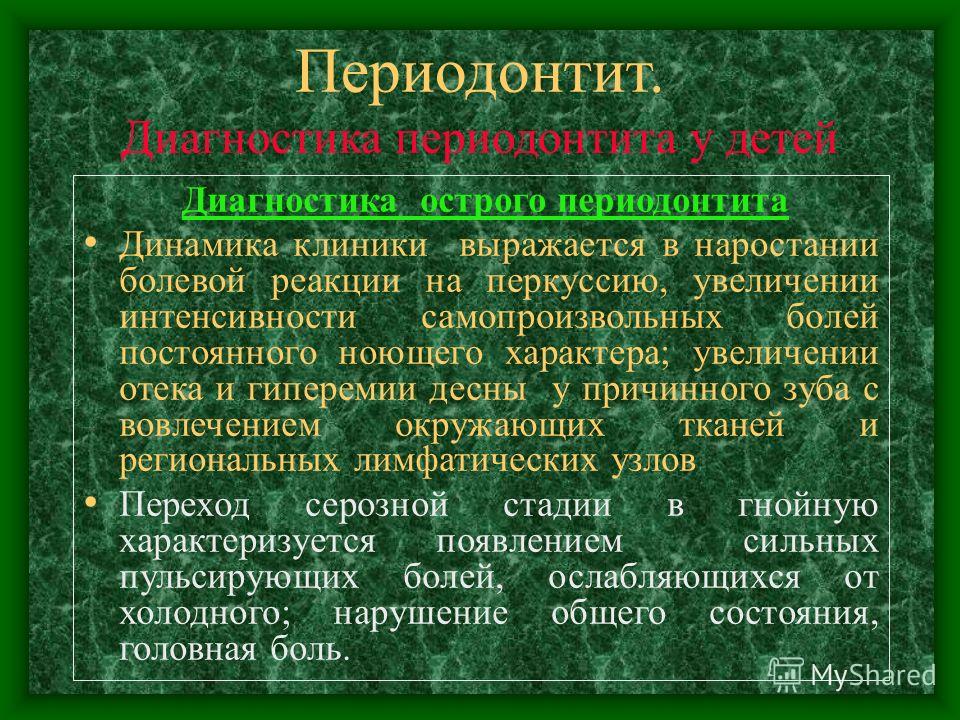 Периодонтит.
Диагностика периодонтита у детей

Диагностика острого периодонтита

• Динамика клиники выражается в наростании болевой реакции на перкуссию, увеличении интенсивности самопроизвольных болей постоянного ноющего характера; увеличении отека и гиперемии десны у причинного зуба с вовлечением окружающих тканей и региональных лимфатических узлов

• Переход серозной стадии в гнойную характеризуется появлением сильных пульсирующих болей, ослабляющихся от холодного; нарушение общего состояния, головная боль.

MyShared